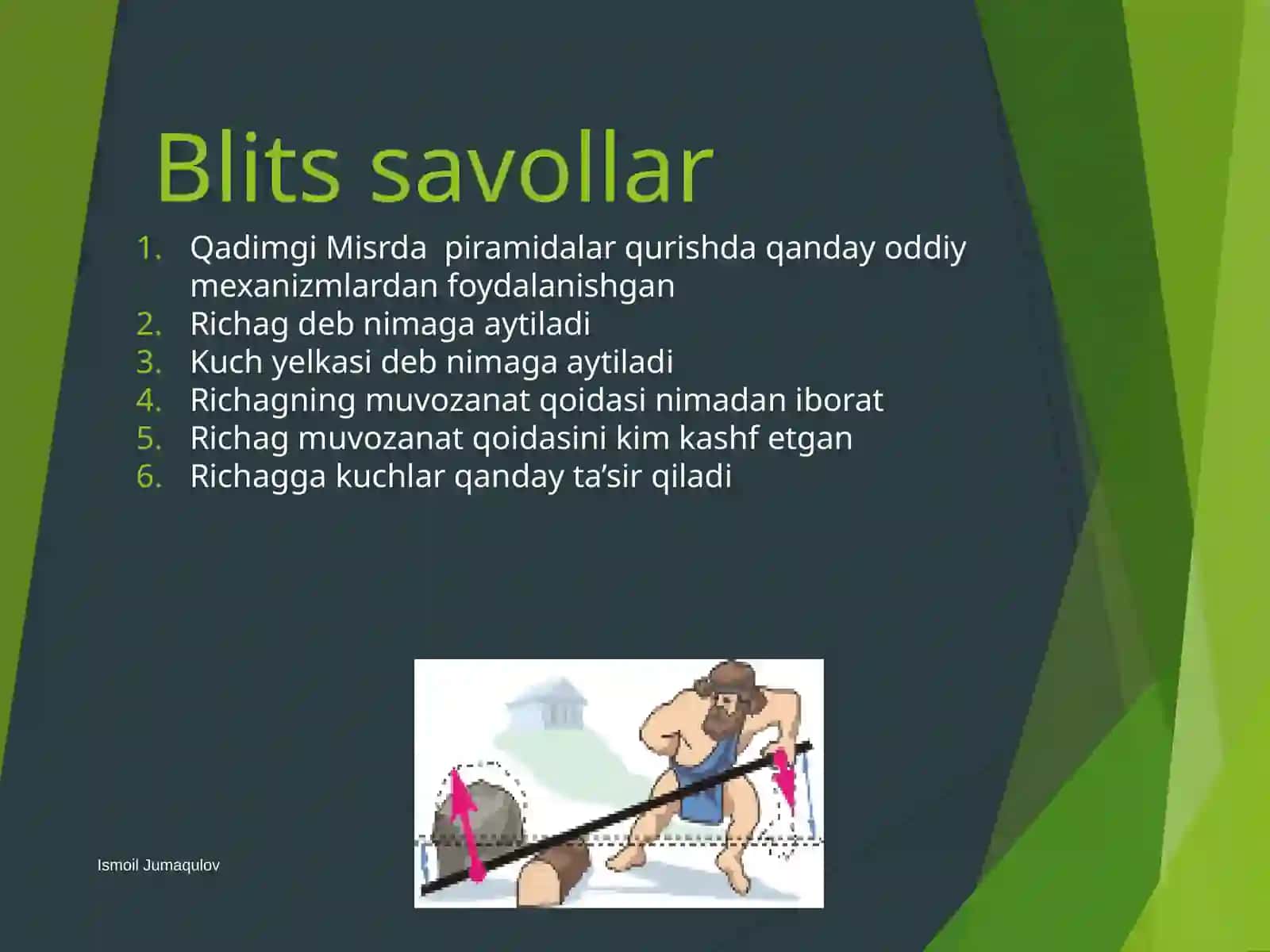 Blits savollar

1. Qadimgi Misrda piramidalar qurishda qanday oddiy mexanizmlardan foydalanishgan
2. Richag deb nimaga aytiladi
3. Kuch yelkasi deb nimaga aytiladi
4. Richagning muvozanat qoidasi nimadan iborat
5. Richag muvozanat qoidasini kim kashf etgan
6. Richagga kuchlar qanday ta’sir qiladi

Ismoil Jumaqulov